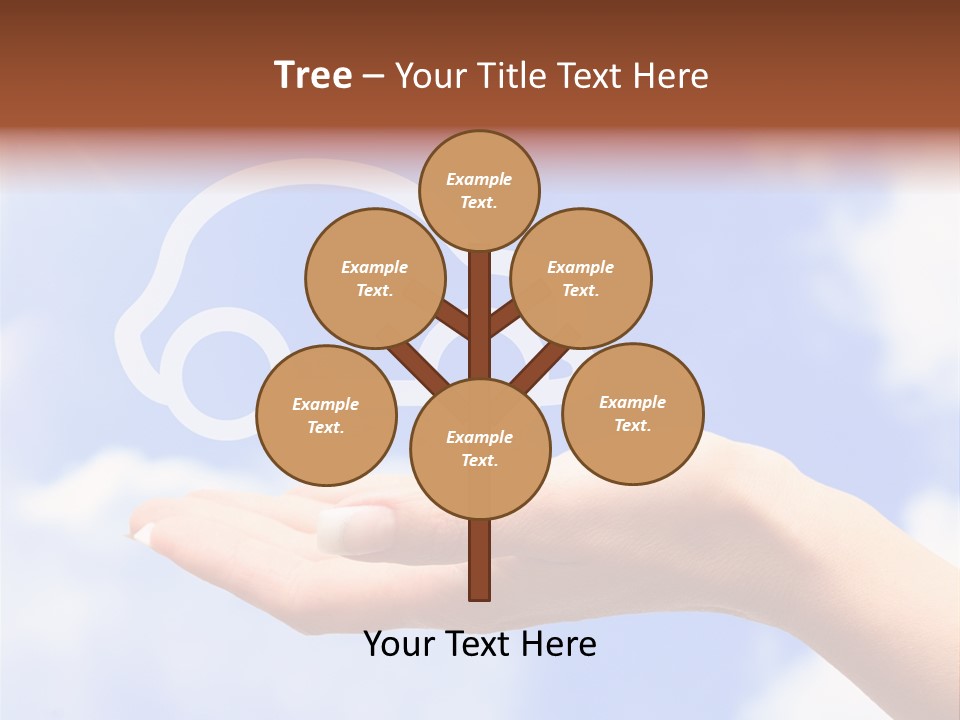 Tree – Your Title Text Here

Example Text.

Example Text.

Example Text.

Example Text.

Example Text.

Example Text.

Your Text Here